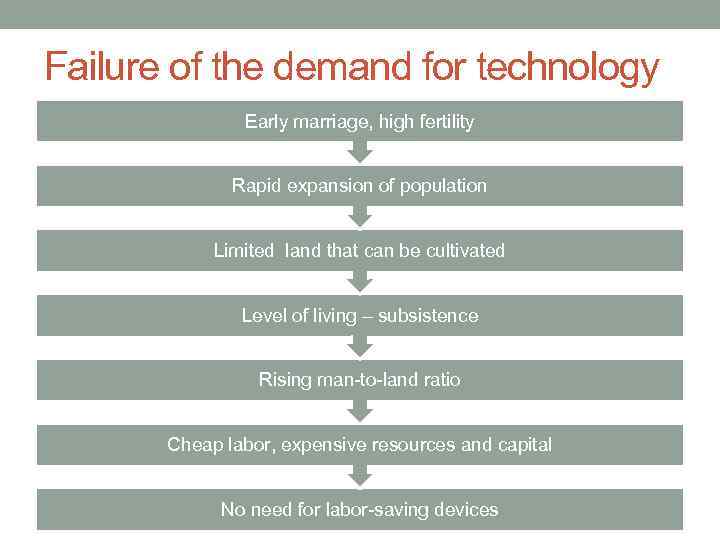 Failure of the demand for technology

Early marriage, high fertility

Rapid expansion of population

Limited  land that can be cultivated

Level of living – subsistence

Rising man-to-land ratio

Cheap labor, expensive resources and capital

No need for labor-saving devices